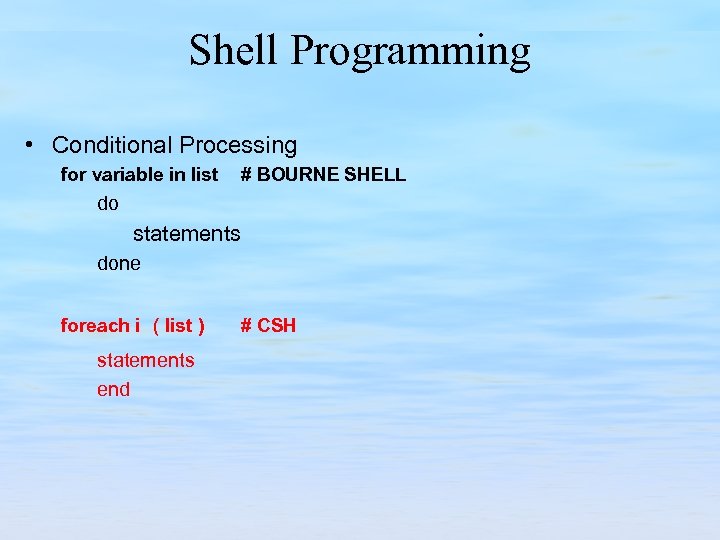 Shell Programming

• Conditional Processing

for variable in list # BOURNE SHELL
do
statements
done

foreach i ( list ) # CSH
statements
end